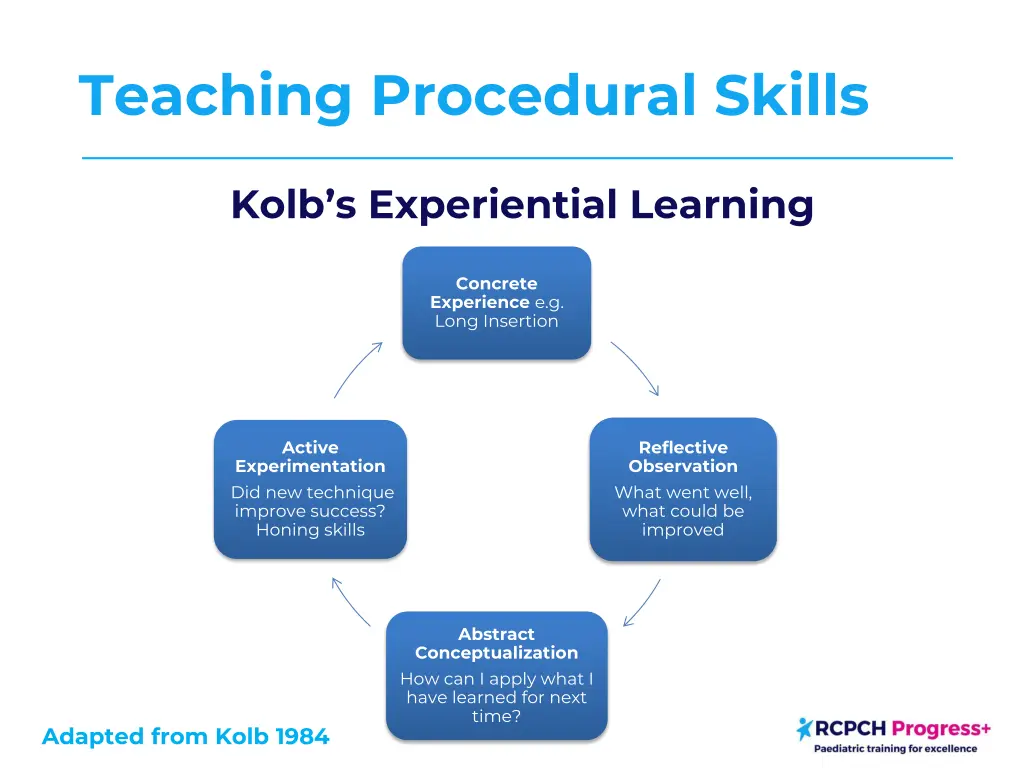 Teaching Procedural Skills

Kolb's Experiential Learning

Concrete Experience e.g. Long Insertion

Reflective Observation
What went well, what could be improved

Abstract Conceptualization
How can I apply what I have learned for next time?

Active Experimentation
Did new technique improve success? Honing skills

Adapted from Kolb 1984

RCPCH Progress+
Paediatric training for excellence